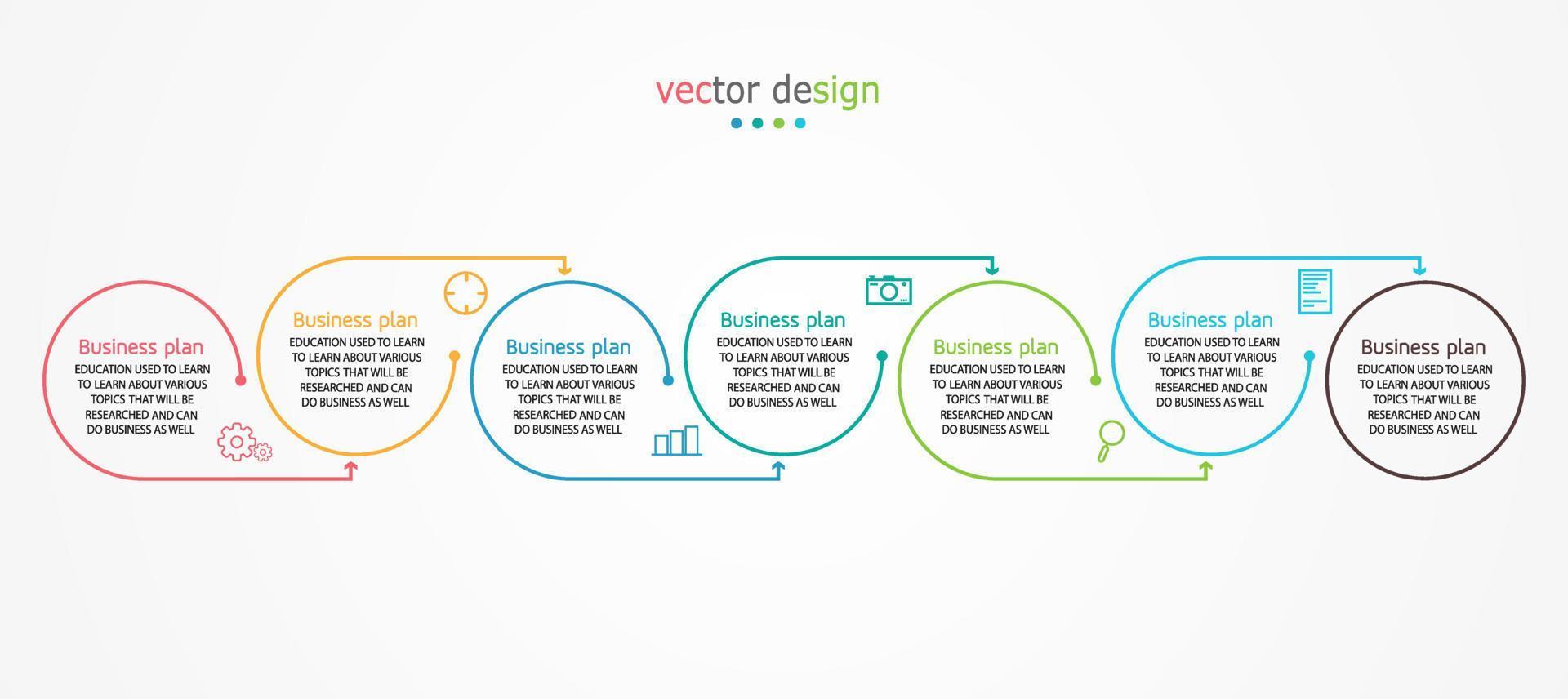 vector design

Business plan
EDUCATION USED TO LEARN TO LEARN ABOUT VARIOUS TOPICS THAT WILL BE RESEARCHED AND CAN DO BUSINESS AS WELL

Business plan
EDUCATION USED TO LEARN TO LEARN ABOUT VARIOUS TOPICS THAT WILL BE RESEARCHED AND CAN DO BUSINESS AS WELL

Business plan
EDUCATION USED TO LEARN TO LEARN ABOUT VARIOUS TOPICS THAT WILL BE RESEARCHED AND CAN DO BUSINESS AS WELL

Business plan
EDUCATION USED TO LEARN TO LEARN ABOUT VARIOUS TOPICS THAT WILL BE RESEARCHED AND CAN DO BUSINESS AS WELL

Business plan
EDUCATION USED TO LEARN TO LEARN ABOUT VARIOUS TOPICS THAT WILL BE RESEARCHED AND CAN DO BUSINESS AS WELL

Business plan
EDUCATION USED TO LEARN TO LEARN ABOUT VARIOUS TOPICS THAT WILL BE RESEARCHED AND CAN DO BUSINESS AS WELL

Business plan
EDUCATION USED TO LEARN TO LEARN ABOUT VARIOUS TOPICS THAT WILL BE RESEARCHED AND CAN DO BUSINESS AS WELL